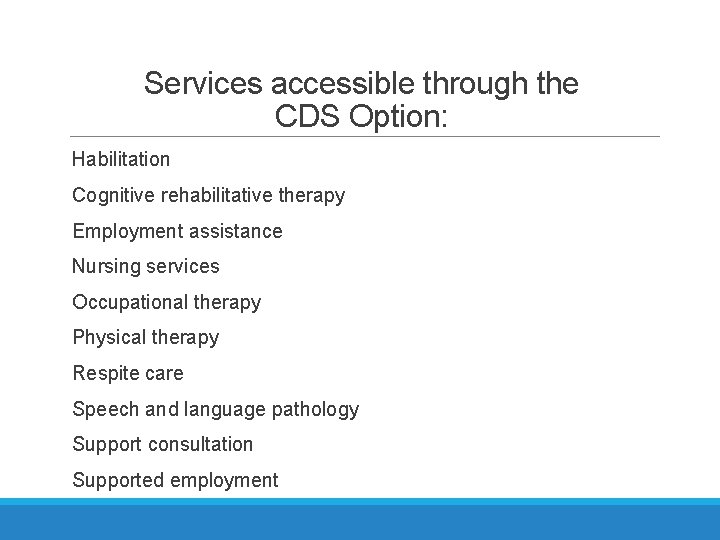 Services accessible through the CDS Option:

Habilitation

Cognitive rehabilitative therapy

Employment assistance

Nursing services

Occupational therapy

Physical therapy

Respite care

Speech and language pathology

Support consultation

Supported employment